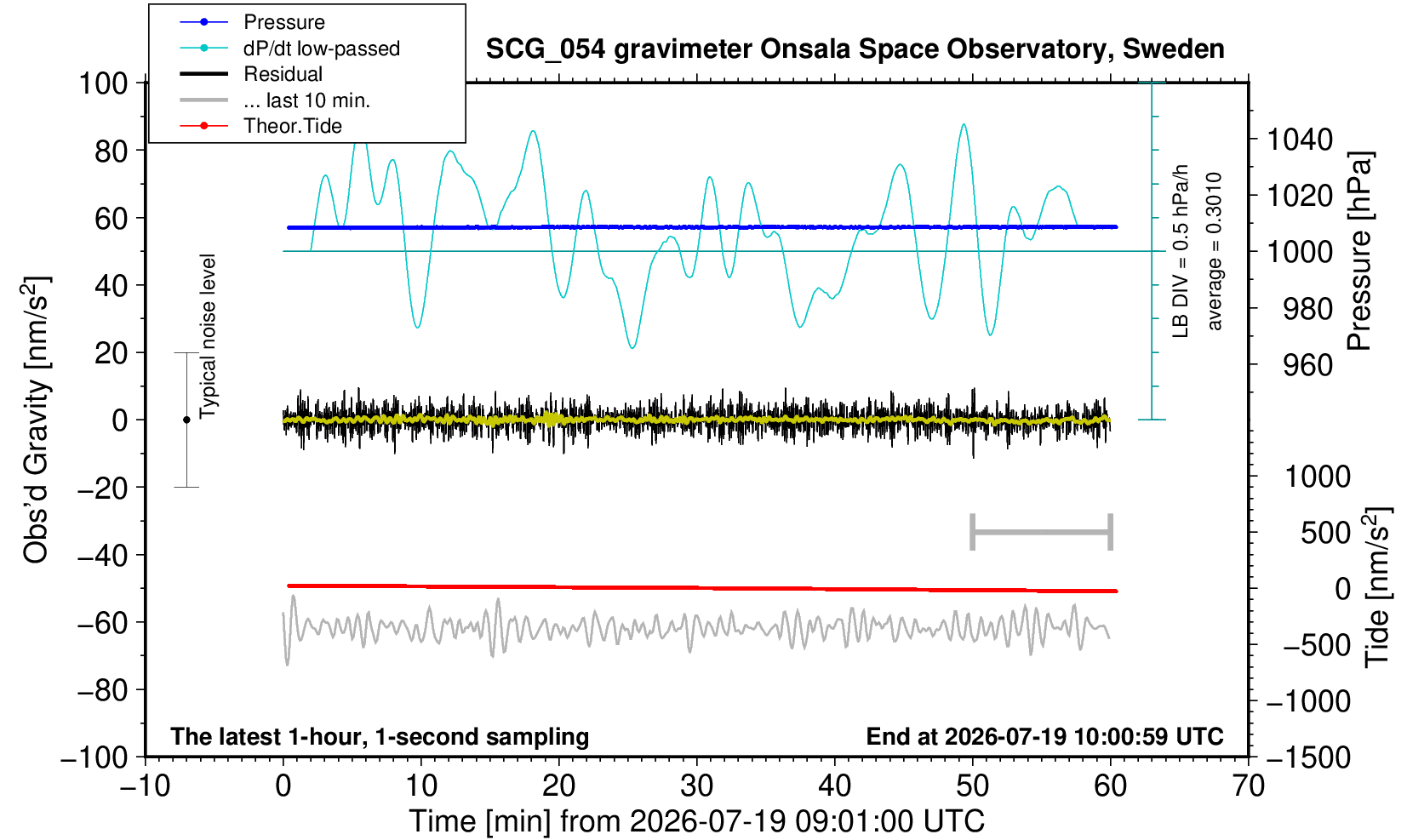 Pressure
dP/dt low-passed
Residual
... last 10 min.
Theor.Tide

SCG_054 gravimeter Onsala Space Observatory, Sweden

100
80
60
40
20
0
−20
−40
−60
−80
−100

Obs'd Gravity [nm/s$^2$]

Typical noise level

LB DIV = 0.5 hPa/h
average = 0.3010

1040
1020
1000
980
960

Pressure [hPa]

1000
500
0
−500
−1000
−1500

Tide [nm/s$^2$]

The latest 1-hour, 1-second sampling

End at 2026-07-19 10:00:59 UTC

−10
0
10
20
30
40
50
60
70

Time [min] from 2026-07-19 09:01:00 UTC